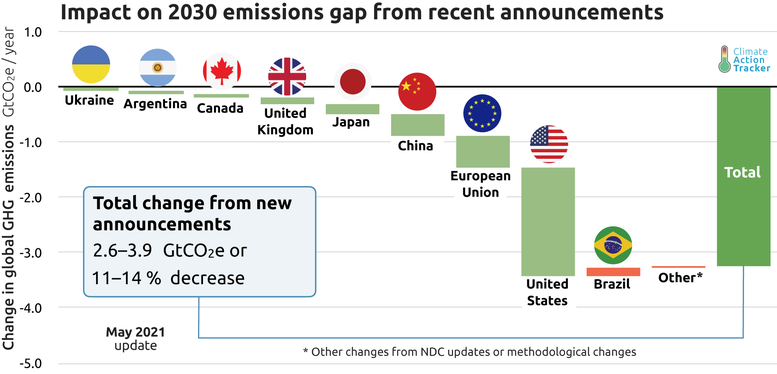 Impact on 2030 emissions gap from recent announcements

Change in global GHG emissions $GtCO_2e$ / year

1.0
0.0
-1.0
-2.0
-3.0
-4.0
-5.0

Climate Action Tracker

Ukraine
Argentina
Canada
United Kingdom
Japan
China
European Union
United States
Brazil
Other*
Total

Total change from new announcements
2.6–3.9 $GtCO_2e$ or
11–14 % decrease

May 2021 update

* Other changes from NDC updates or methodological changes